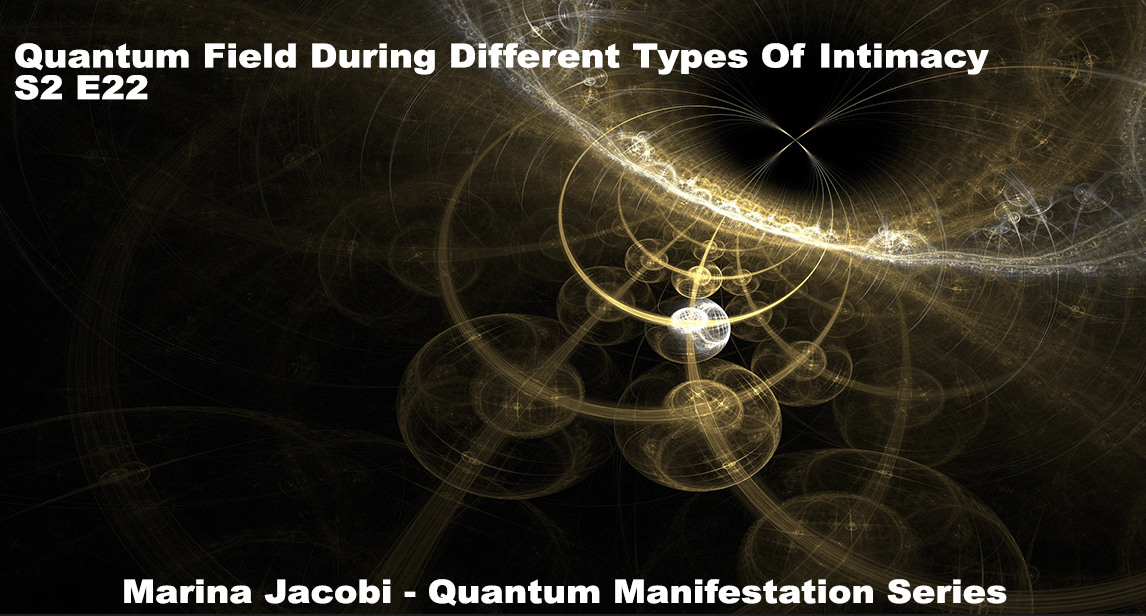 Quantum Field During Different Types Of Intimacy
S2 E22

Marina Jacobi - Quantum Manifestation Series